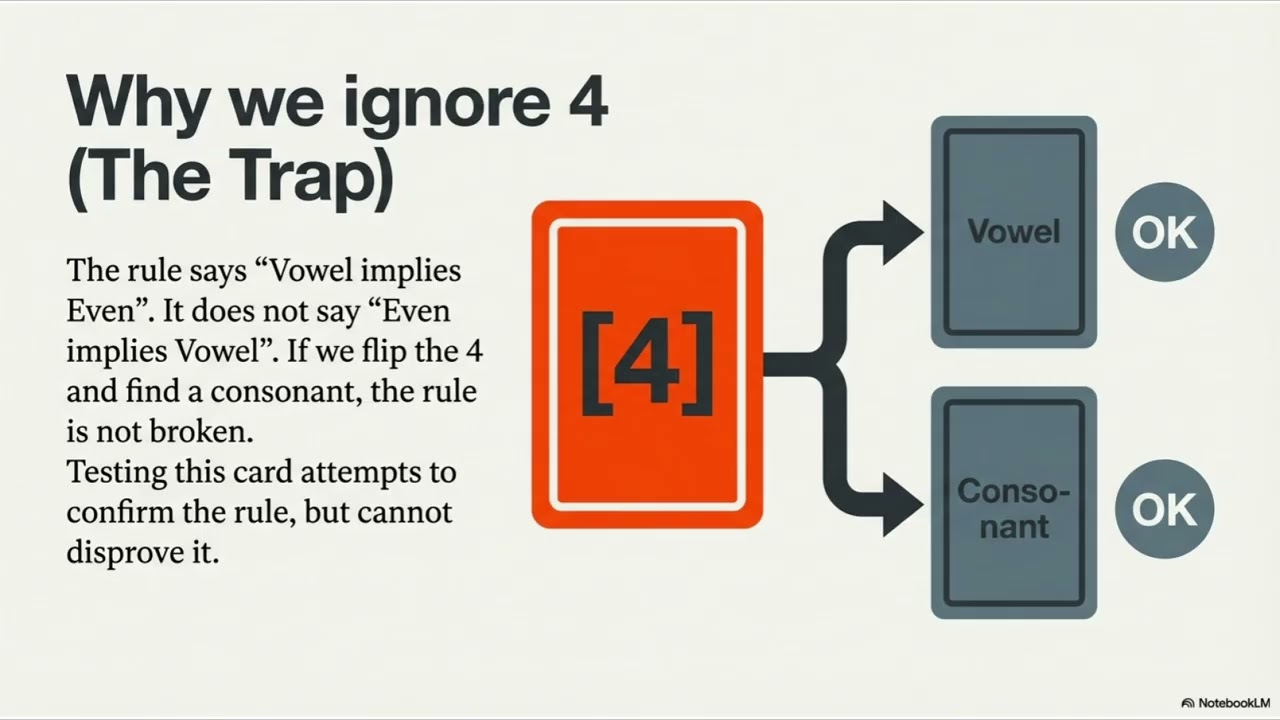 Why we ignore 4 (The Trap)

The rule says “Vowel implies Even”. It does not say “Even implies Vowel”. If we flip the 4 and find a consonant, the rule is not broken.
Testing this card attempts to confirm the rule, but cannot disprove it.

[4]

Vowel

OK

Consonant

OK

NotebookLM